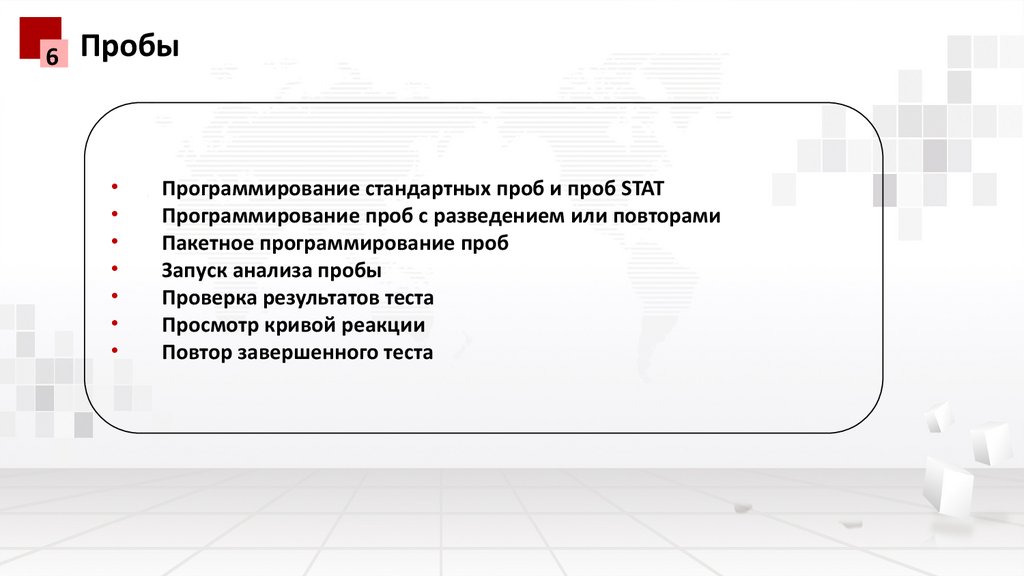 6 Пробы

• Программирование стандартных проб и проб STAT
• Программирование проб с разведением или повторами
• Пакетное программирование проб
• Запуск анализа пробы
• Проверка результатов теста
• Просмотр кривой реакции
• Повтор завершенного теста